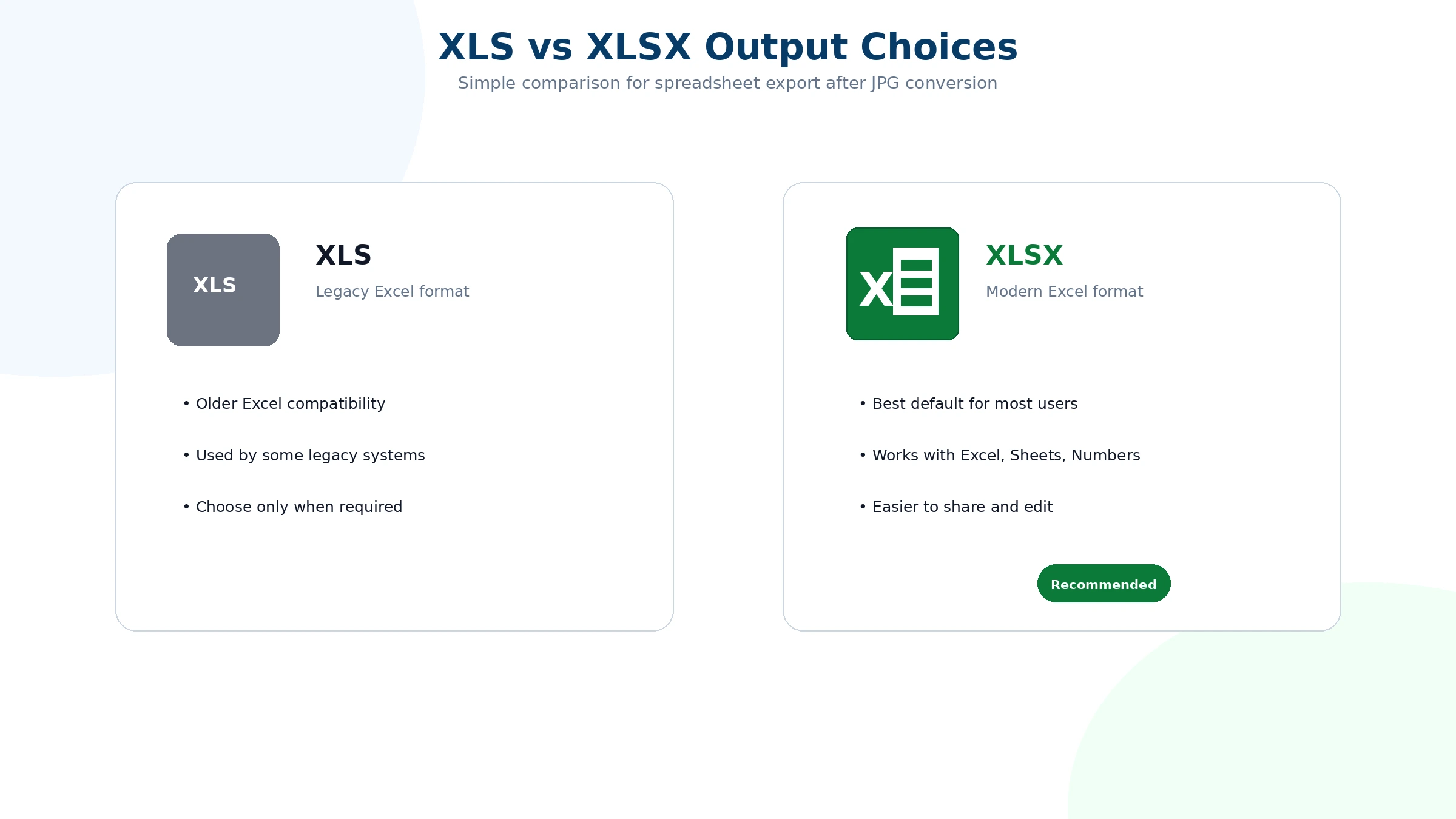 XLS vs XLSX Output Choices

Simple comparison for spreadsheet export after JPG conversion

XLS

XLS

Legacy Excel format

• Older Excel compatibility

• Used by some legacy systems

• Choose only when required

X

XLSX

Modern Excel format

• Best default for most users

• Works with Excel, Sheets, Numbers

• Easier to share and edit

Recommended